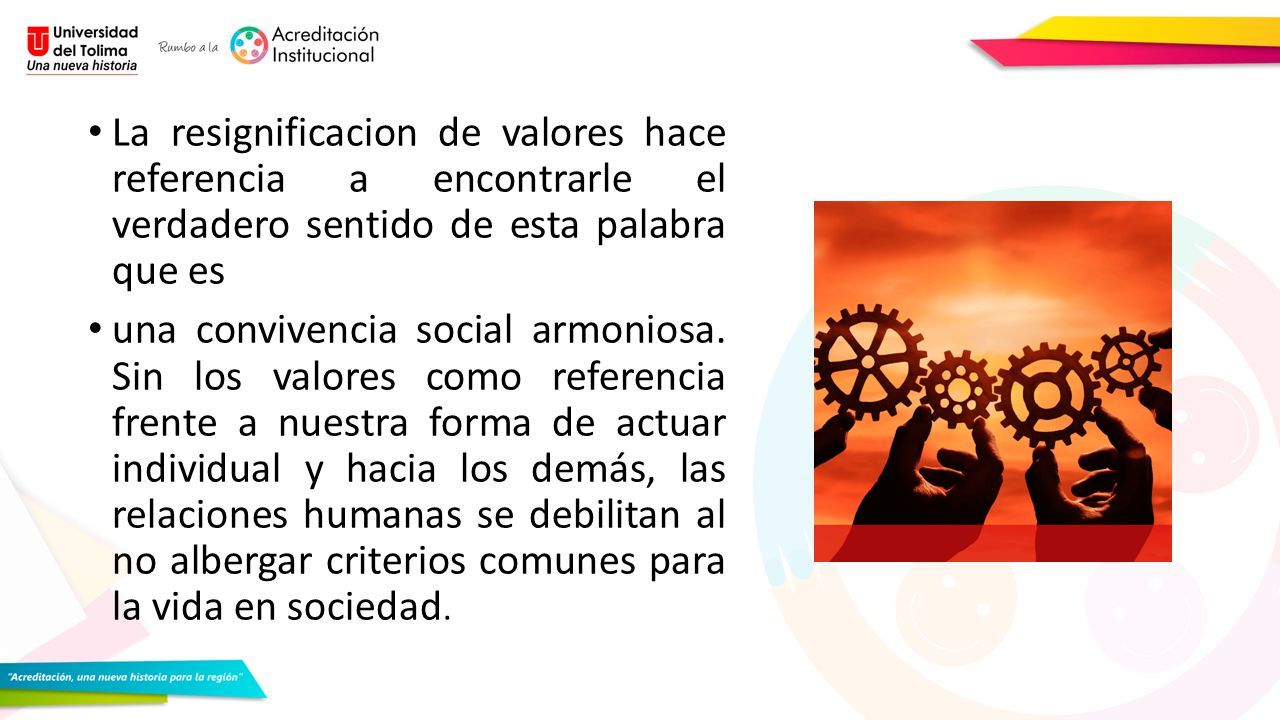 Universidad del Tolima
Una nueva historia

Rumbo a la

Acreditación Institucional

• La resignificacion de valores hace referencia a encontrarle el verdadero sentido de esta palabra que es

• una convivencia social armoniosa. Sin los valores como referencia frente a nuestra forma de actuar individual y hacia los demás, las relaciones humanas se debilitan al no albergar criterios comunes para la vida en sociedad.

"Acreditación, una nueva historia para la región"